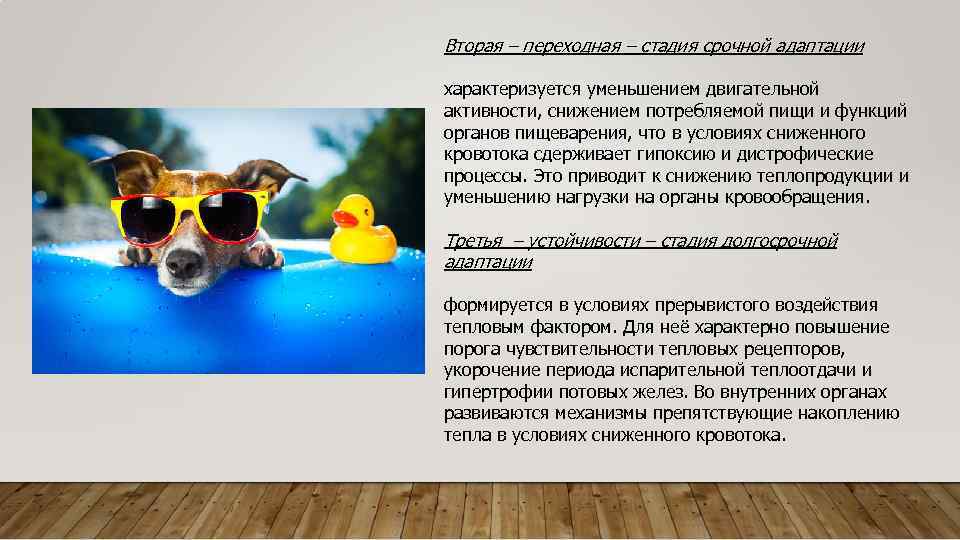 Вторая – переходная – стадия срочной адаптации

характеризуется уменьшением двигательной активности, снижением потребляемой пищи и функций органов пищеварения, что в условиях сниженного кровотока сдерживает гипоксию и дистрофические процессы. Это приводит к снижению теплопродукции и уменьшению нагрузки на органы кровообращения.

Третья – устойчивости – стадия долгосрочной адаптации

формируется в условиях прерывистого воздействия тепловым фактором. Для неё характерно повышение порога чувствительности тепловых рецепторов, укорочение периода испарительной теплоотдачи и гипертрофии потовых желез. Во внутренних органах развиваются механизмы препятствующие накоплению тепла в условиях сниженного кровотока.